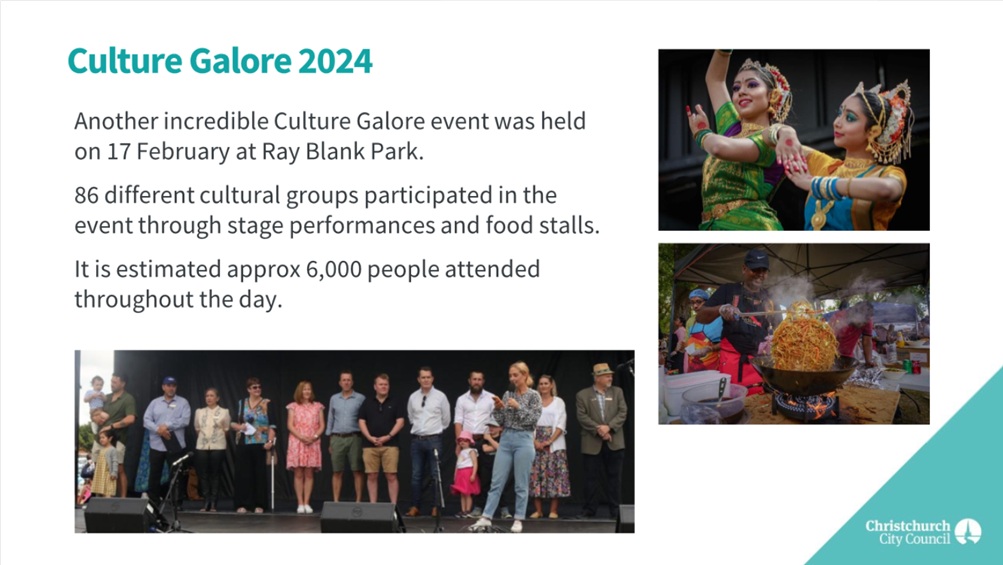 Culture Galore 2024

Another incredible Culture Galore event was held on 17 February at Ray Blank Park.

86 different cultural groups participated in the event through stage performances and food stalls.

It is estimated approx 6,000 people attended throughout the day.

Christchurch City Council